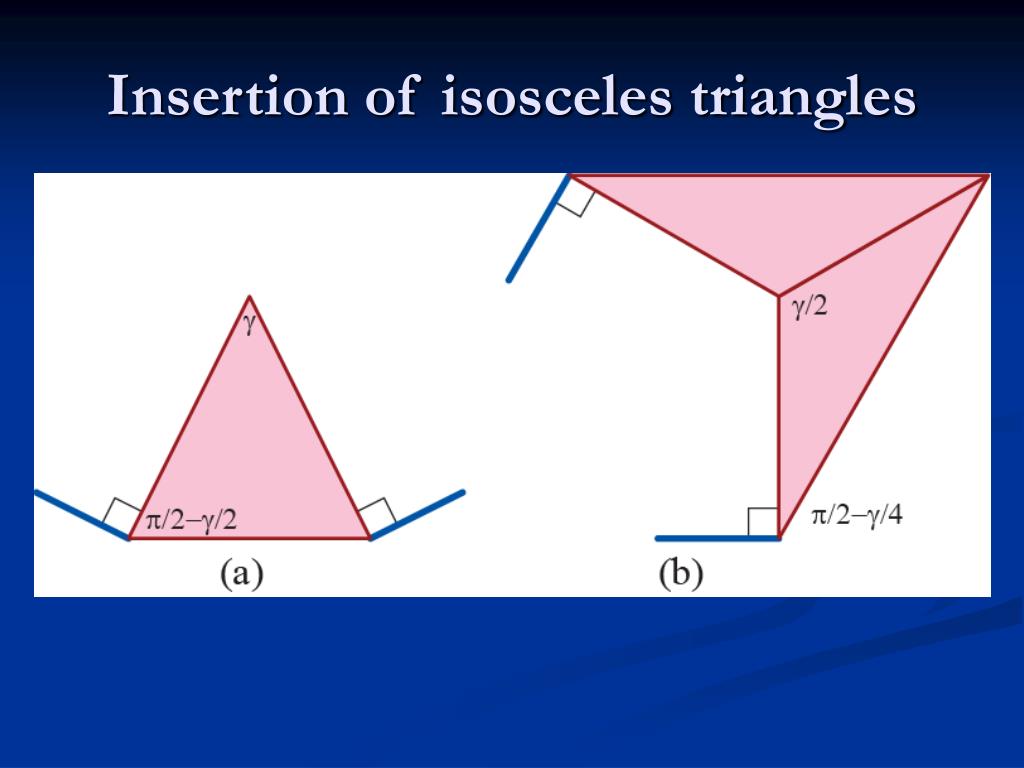 Insertion of isosceles triangles

$\gamma$

$\pi/2-\gamma/2$

(a)

$\gamma/2$

$\pi/2-\gamma/4$

(b)